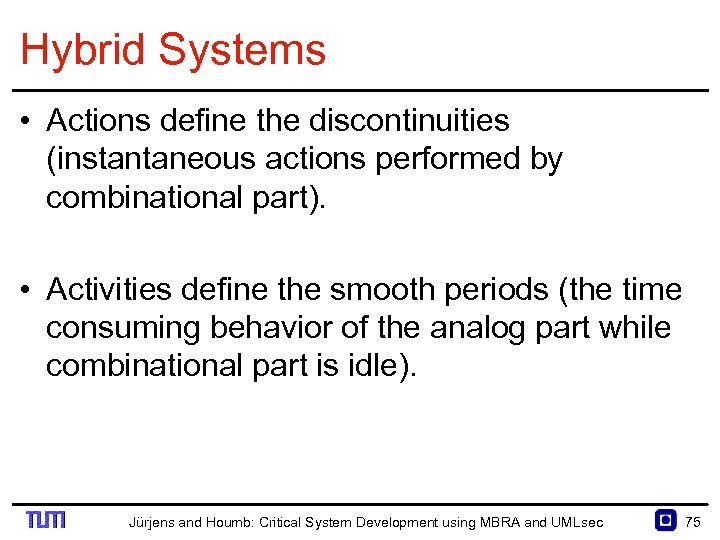 Hybrid Systems

• Actions define the discontinuities (instantaneous actions performed by combinational part).

• Activities define the smooth periods (the time consuming behavior of the analog part while combinational part is idle).

TUM Jürjens and Houmb: Critical System Development using MBRA and UMLsec 75